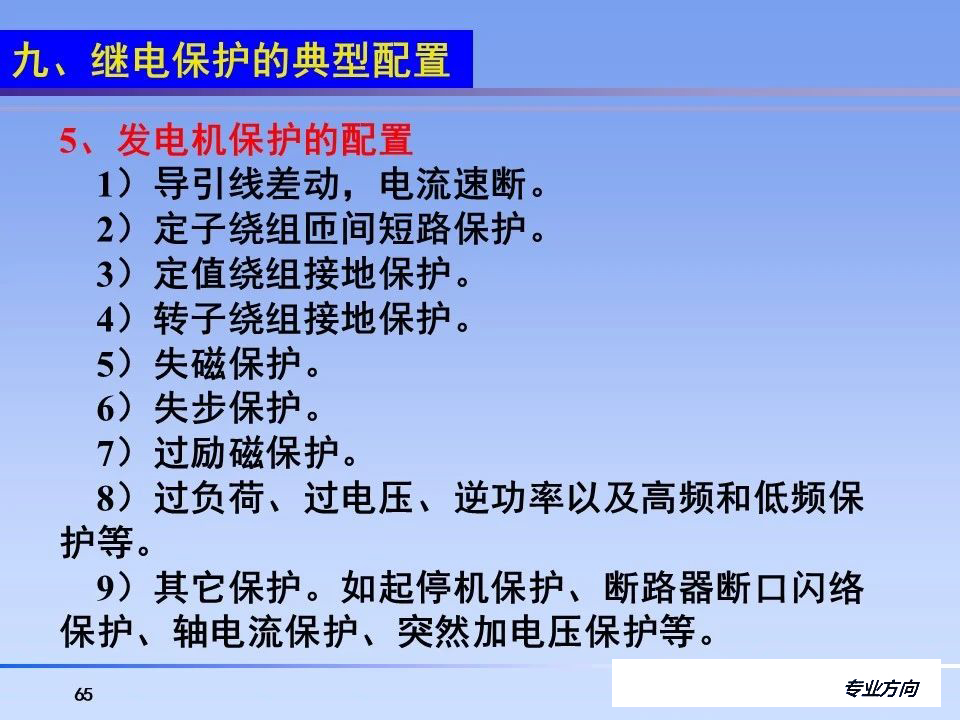 九、继电保护的典型配置

5、发电机保护的配置

1）导引线差动，电流速断。

2）定子绕组匝间短路保护。

3）定值绕组接地保护。

4）转子绕组接地保护。

5）失磁保护。

6）失步保护。

7）过励磁保护。

8）过负荷、过电压、逆功率以及高频和低频保护等。

9）其它保护。如起停机保护、断路器断口闪络保护、轴电流保护、突然加电压保护等。

65

专业方向